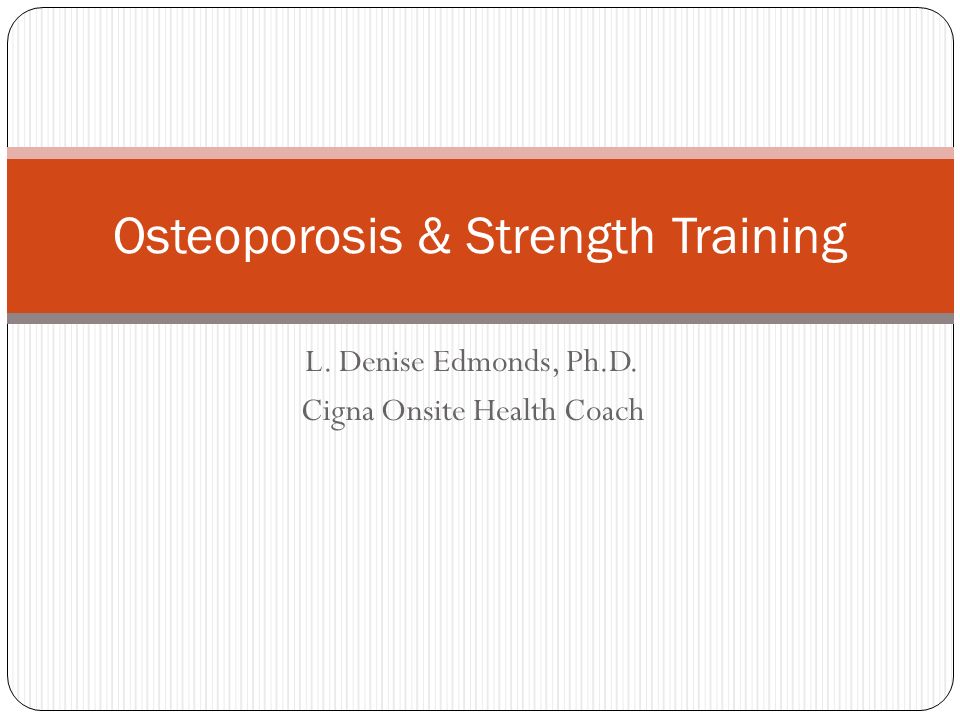 Osteoporosis & Strength Training

L. Denise Edmonds, Ph.D.
Cigna Onsite Health Coach